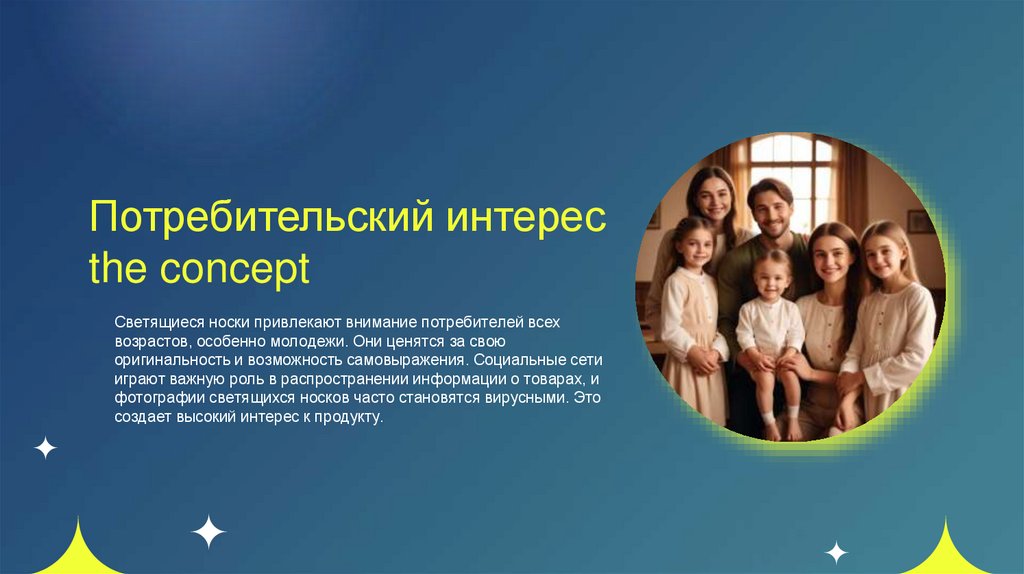 Потребительский интерес the concept

Светящиеся носки привлекают внимание потребителей всех возрастов, особенно молодежи. Они ценятся за свою оригинальность и возможность самовыражения. Социальные сети играют важную роль в распространении информации о товарах, и фотографии светящихся носков часто становятся вирусными. Это создает высокий интерес к продукту.